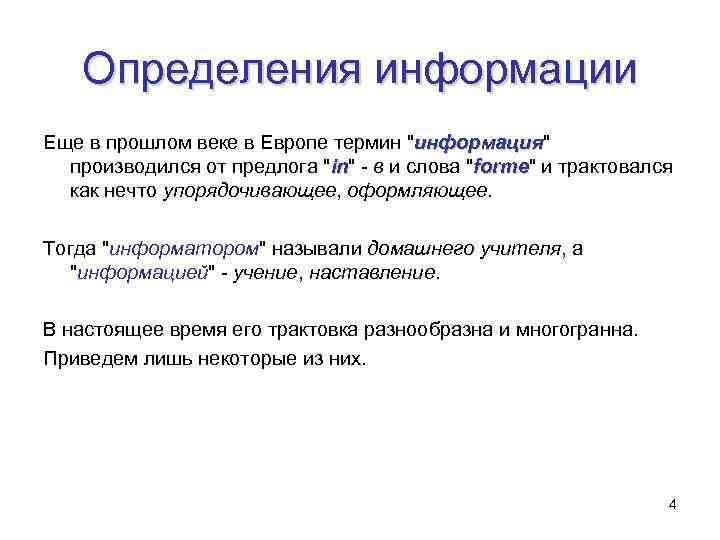 Определения информации

Еще в прошлом веке в Европе термин "информация" производился от предлога "in" - в и слова "forme" и трактовался как нечто упорядочивающее, оформляющее.

Тогда "информатором" называли домашнего учителя, а "информацией" - учение, наставление.

В настоящее время его трактовка разнообразна и многогранна.

Приведем лишь некоторые из них.

4